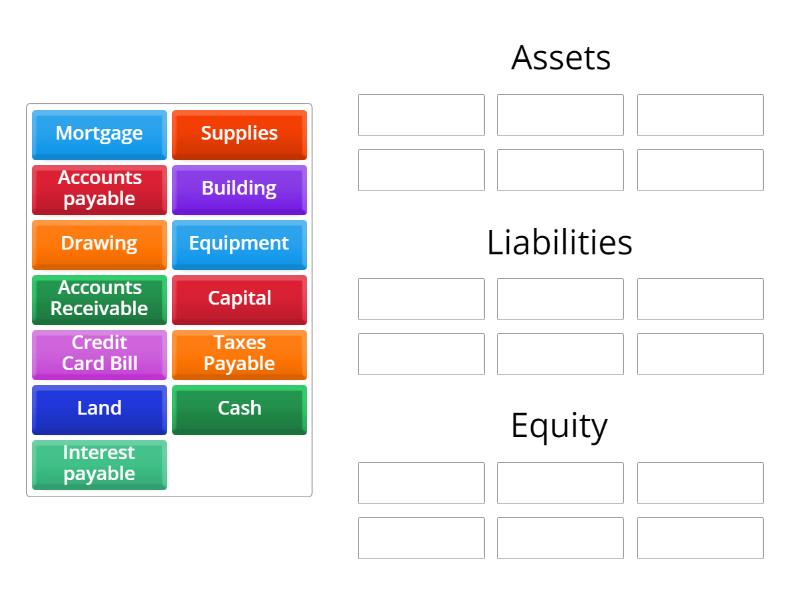 Mortgage
Supplies
Accounts payable
Building
Drawing
Equipment
Accounts Receivable
Capital
Credit Card Bill
Taxes Payable
Land
Cash
Interest payable

Assets

Liabilities

Equity